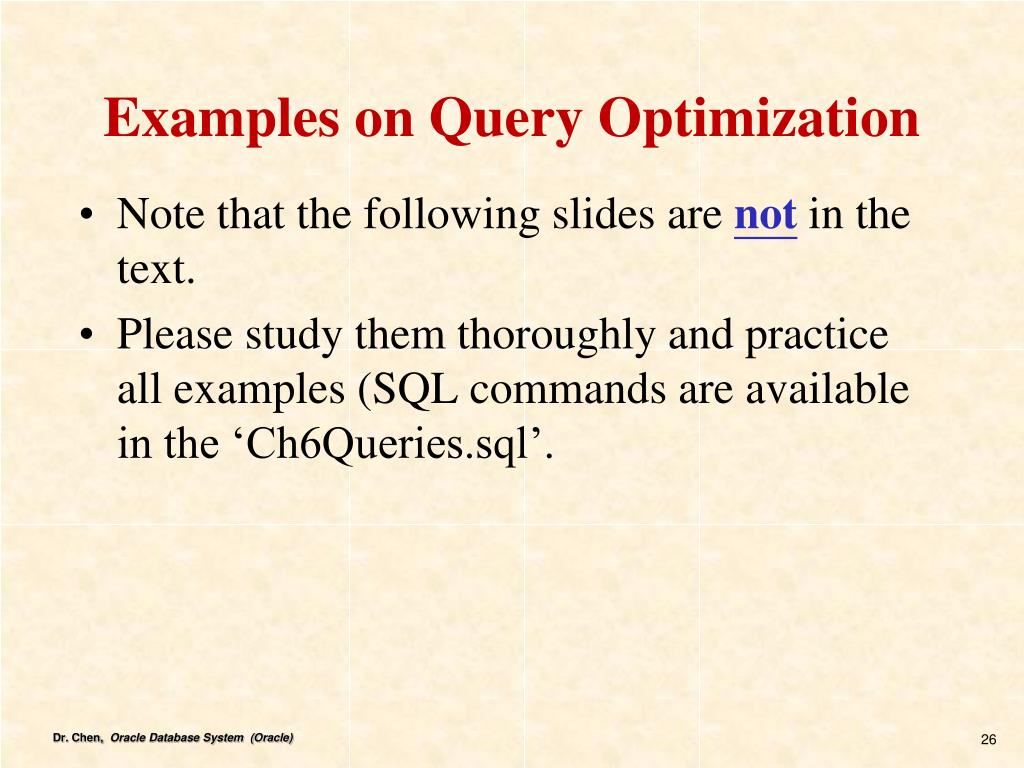 Examples on Query Optimization

• Note that the following slides are not in the text.

• Please study them thoroughly and practice all examples (SQL commands are available in the ‘Ch6Queries.sql’.

Dr. Chen, Oracle Database System (Oracle)

26